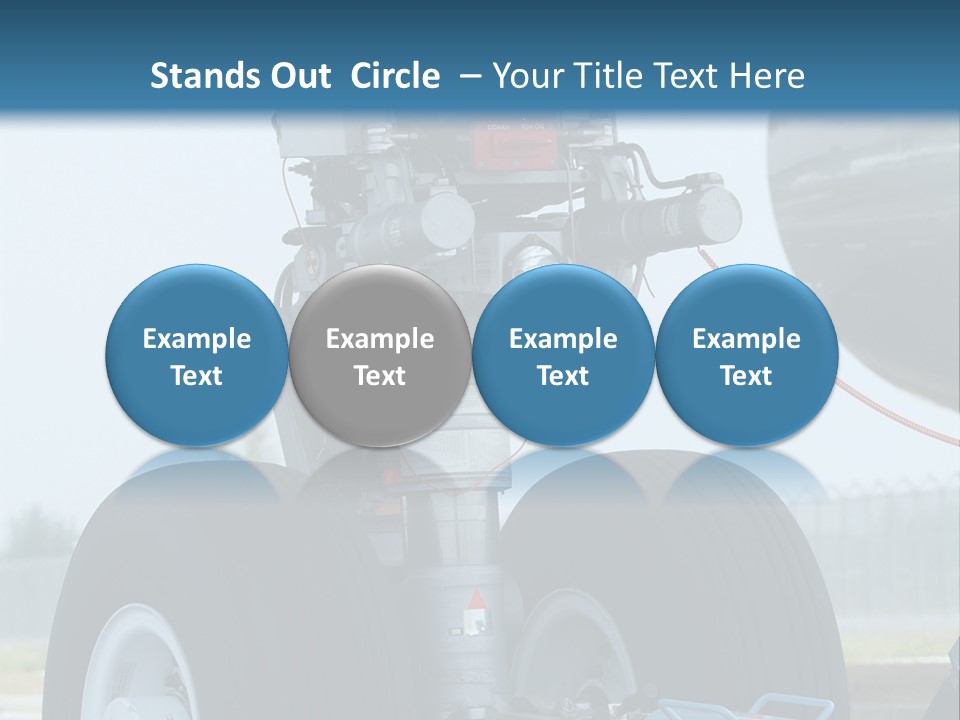 Stands Out Circle – Your Title Text Here

Example Text

Example Text

Example Text

Example Text